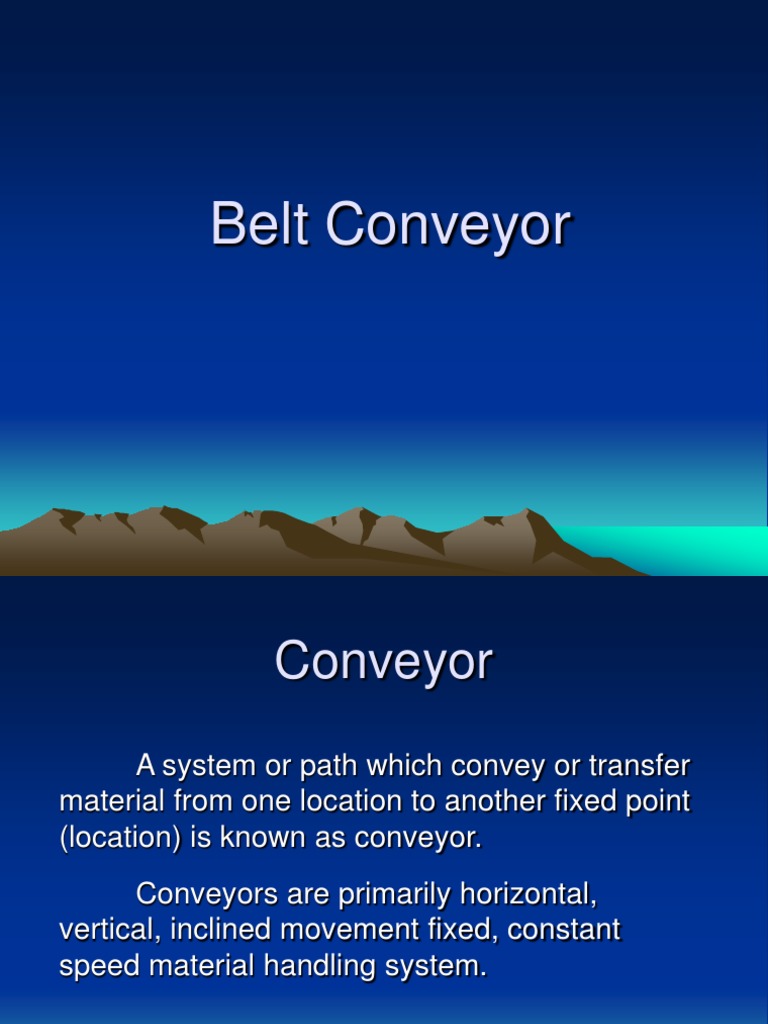 Belt Conveyor

Conveyor

A system or path which convey or transfer material from one location to another fixed point (location) is known as conveyor.

Conveyors are primarily horizontal, vertical, inclined movement fixed, constant speed material handling system.